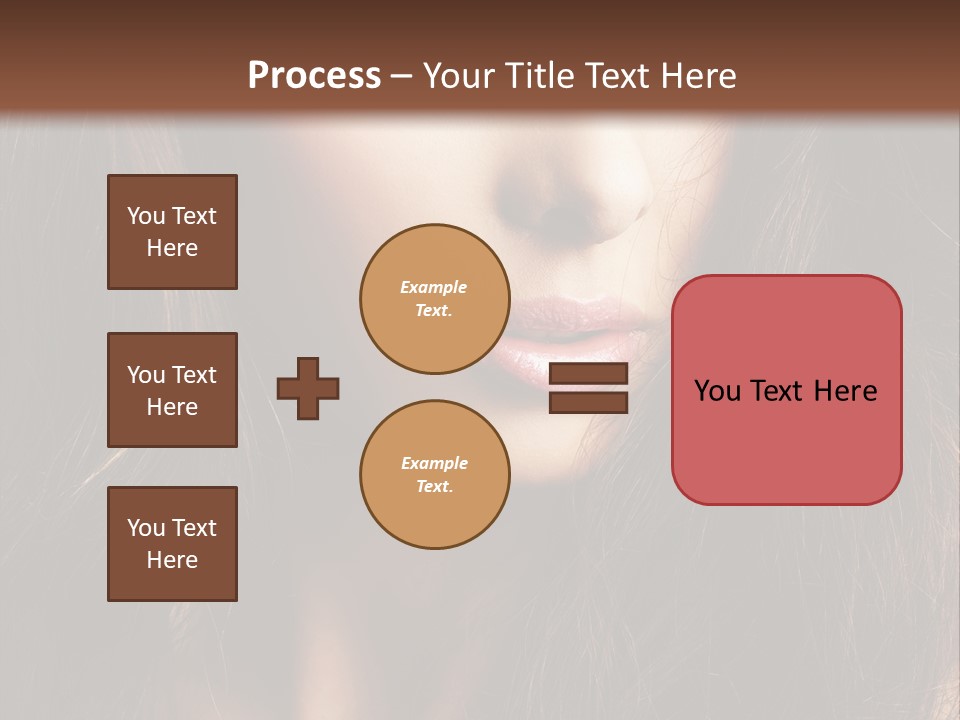 Process – Your Title Text Here

You Text Here

You Text Here

You Text Here

Example Text.

Example Text.

You Text Here